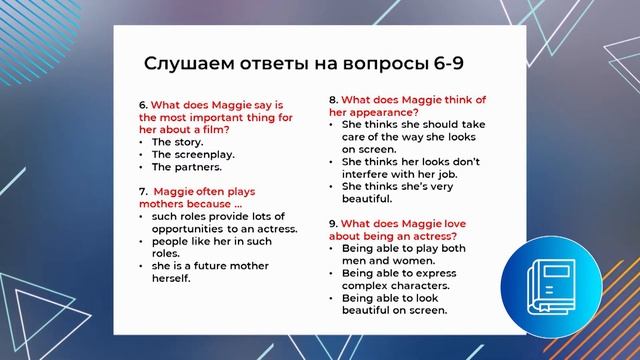 Слушаем ответы на вопросы 6-9

6. What does Maggie say is the most important thing for her about a film?
• The story.
• The screenplay.
• The partners.

7. Maggie often plays mothers because ...
• such roles provide lots of opportunities to an actress.
• people like her in such roles.
• she is a future mother herself.

8. What does Maggie think of her appearance?
• She thinks she should take care of the way she looks on screen.
• She thinks her looks don't interfere with her job.
• She thinks she's very beautiful.

9. What does Maggie love about being an actress?
• Being able to play both men and women.
• Being able to express complex characters.
• Being able to look beautiful on screen.